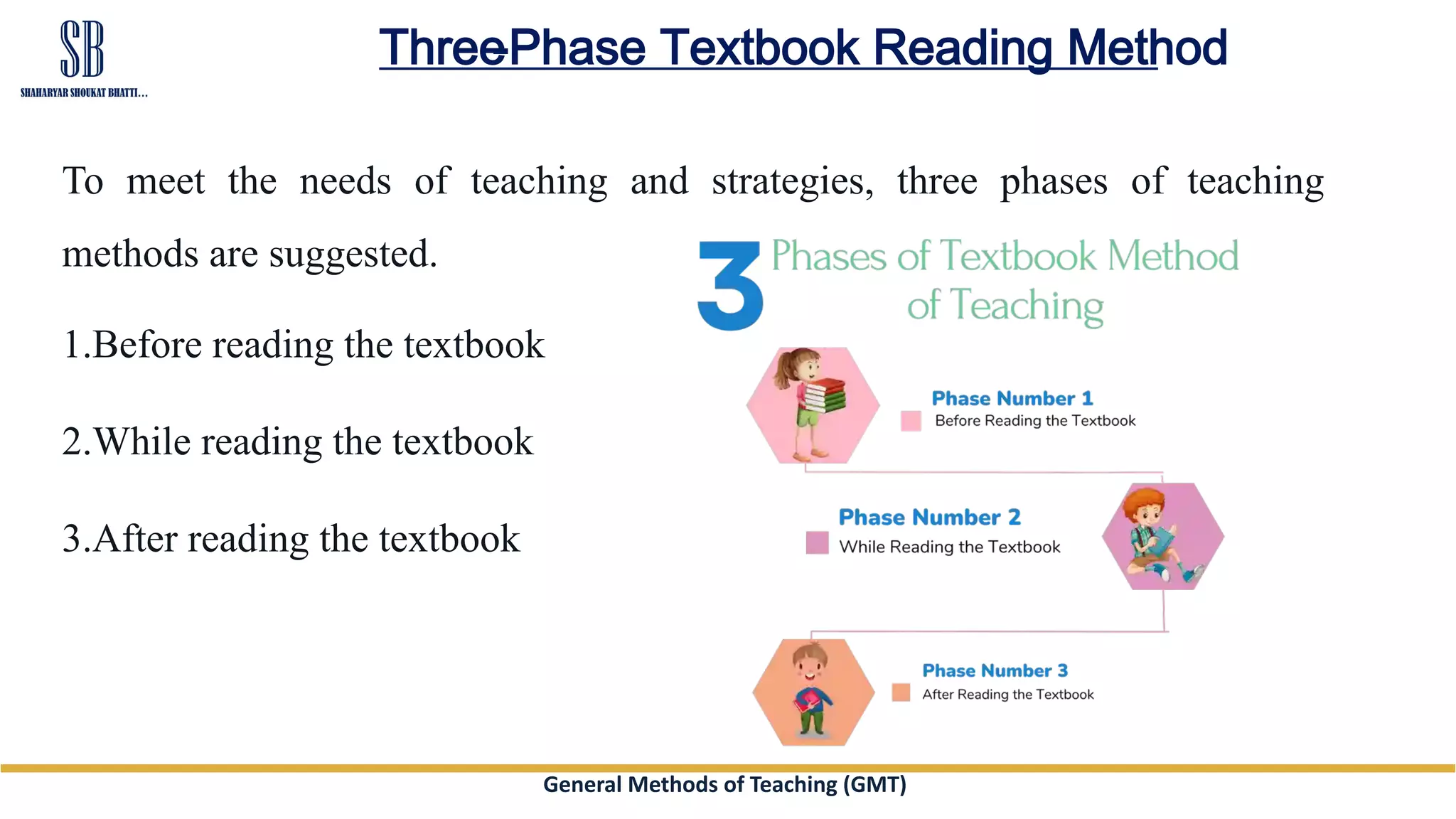 SB
SHAHARYAR SHOUKAT BHATTI...

Three-Phase Textbook Reading Method

To meet the needs of teaching and strategies, three phases of teaching methods are suggested.

1.Before reading the textbook

2.While reading the textbook

3.After reading the textbook

3 Phases of Textbook Method of Teaching

Phase Number 1
Before Reading the Textbook

Phase Number 2
While Reading the Textbook

Phase Number 3
After Reading the Textbook

General Methods of Teaching (GMT)